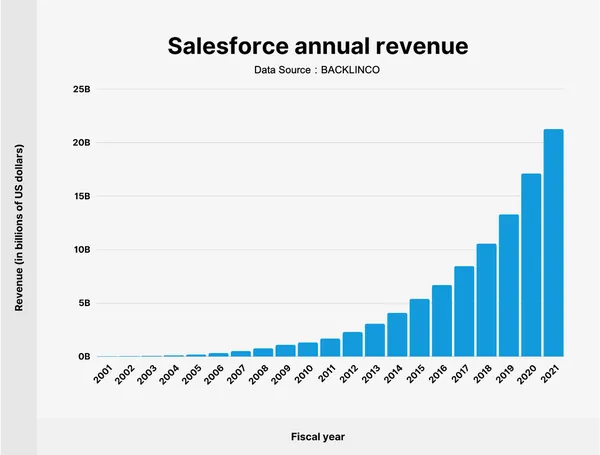 Salesforce annual revenue

Data Source : BACKLINCO

Revenue (in billions of US dollars)

25B
20B
15B
10B
5B
0B

2001 2002 2003 2004 2005 2006 2007 2008 2009 2010 2011 2012 2013 2014 2015 2016 2017 2018 2019 2020 2021

Fiscal year